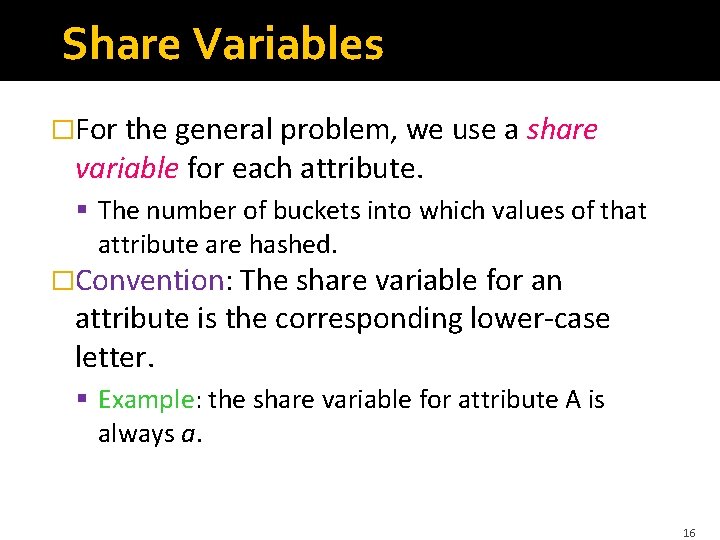 Share Variables

□For the general problem, we use a share variable for each attribute.

▪ The number of buckets into which values of that attribute are hashed.

□Convention: The share variable for an attribute is the corresponding lower-case letter.

▪ Example: the share variable for attribute A is always a.

16